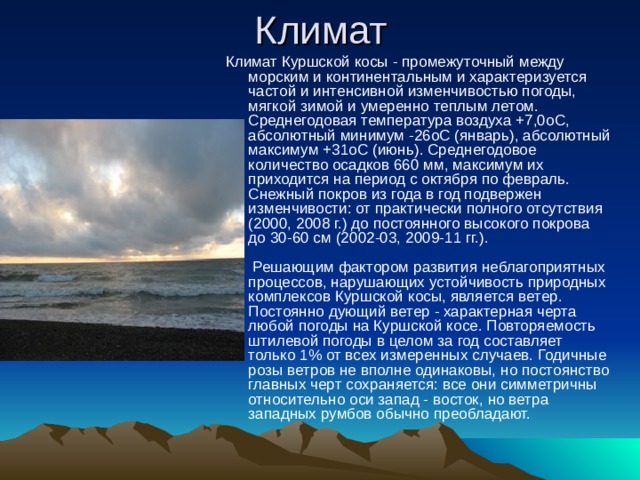 Климат

Климат Куршской косы - промежуточный между морским и континентальным и характеризуется частой и интенсивной изменчивостью погоды, мягкой зимой и умеренно теплым летом. Среднегодовая температура воздуха +7,0оС, абсолютный минимум -26оС (январь), абсолютный максимум +31оС (июнь). Среднегодовое количество осадков 660 мм, максимум их приходится на период с октября по февраль. Снежный покров из года в год подвержен изменчивости: от практически полного отсутствия (2000, 2008 г.) до постоянного высокого покрова до 30-60 см (2002-03, 2009-11 гг.).

Решающим фактором развития неблагоприятных процессов, нарушающих устойчивость природных комплексов Куршской косы, является ветер. Постоянно дующий ветер - характерная черта любой погоды на Куршской косе. Повторяемость штилевой погоды в целом за год составляет только 1% от всех измеренных случаев. Годичные розы ветров не вполне одинаковы, но постоянство главных черт сохраняется: все они симметричны относительно оси запад - восток, но ветра западных румбов обычно преобладают.